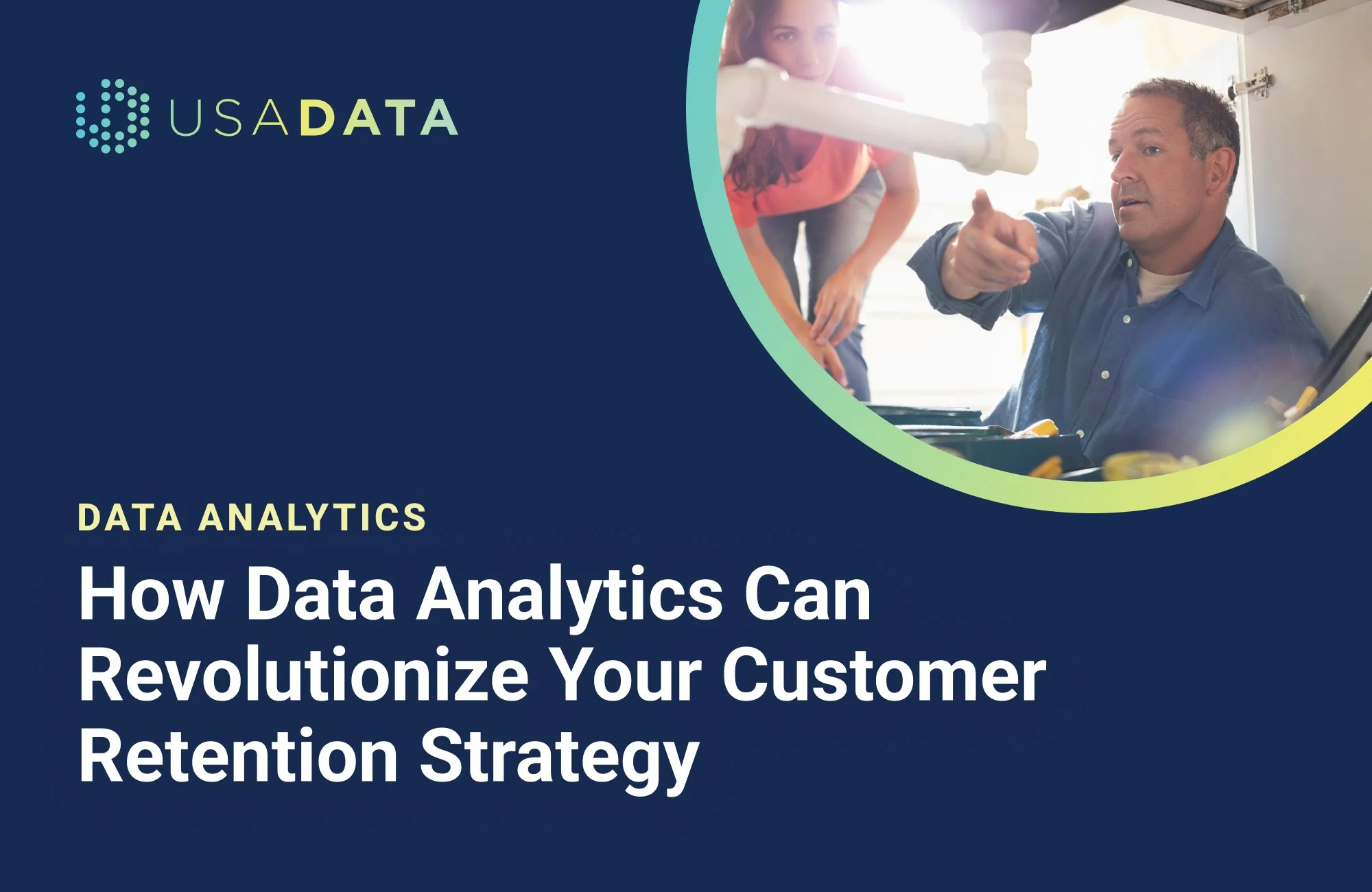 USADATA

DATA ANALYTICS

How Data Analytics Can Revolutionize Your Customer Retention Strategy